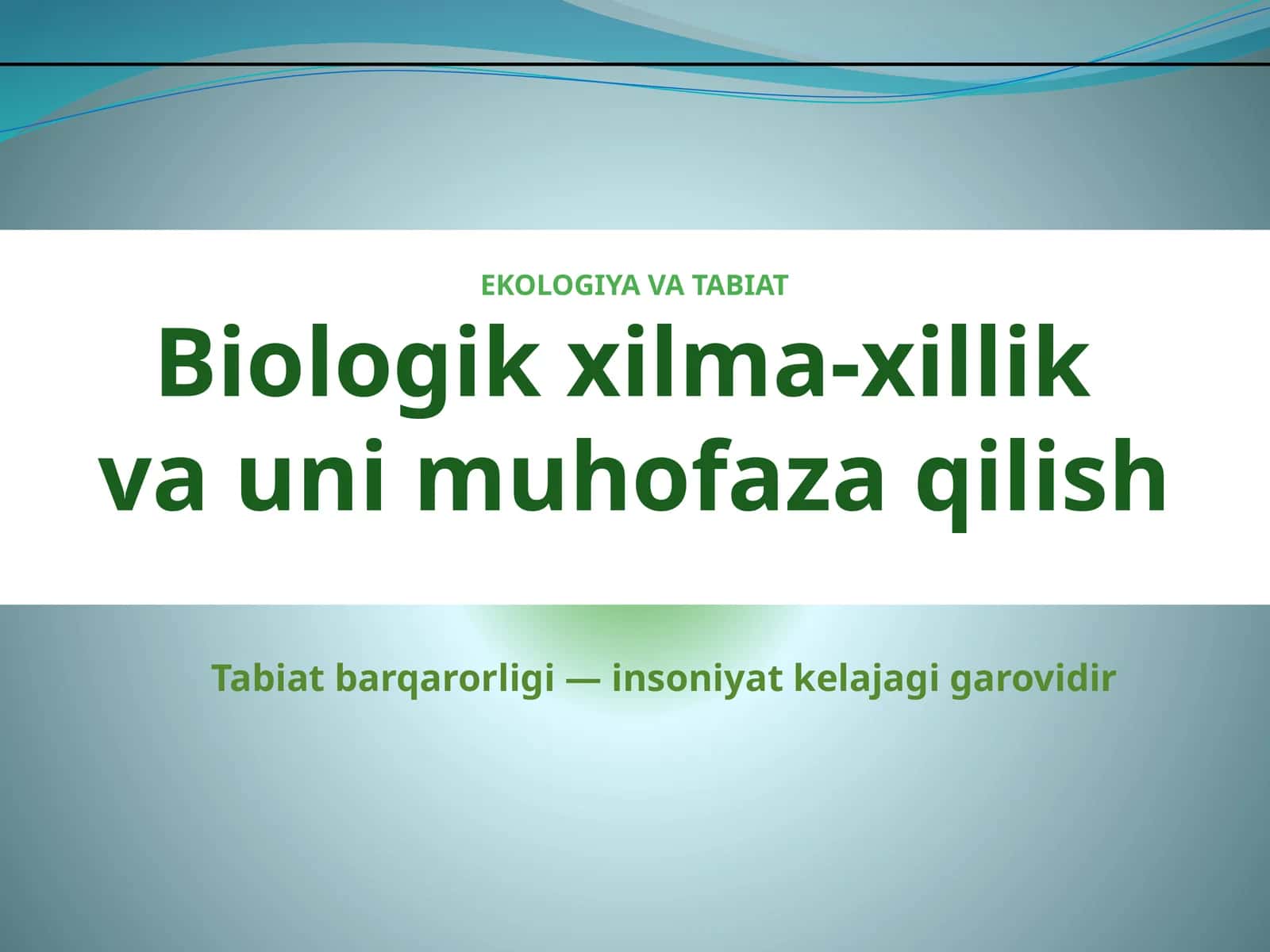 EKOLOGIYA VA TABIAT

Biologik xilma-xillik va uni muhofaza qilish

Tabiat barqarorligi — insoniyat kelajagi garovidir